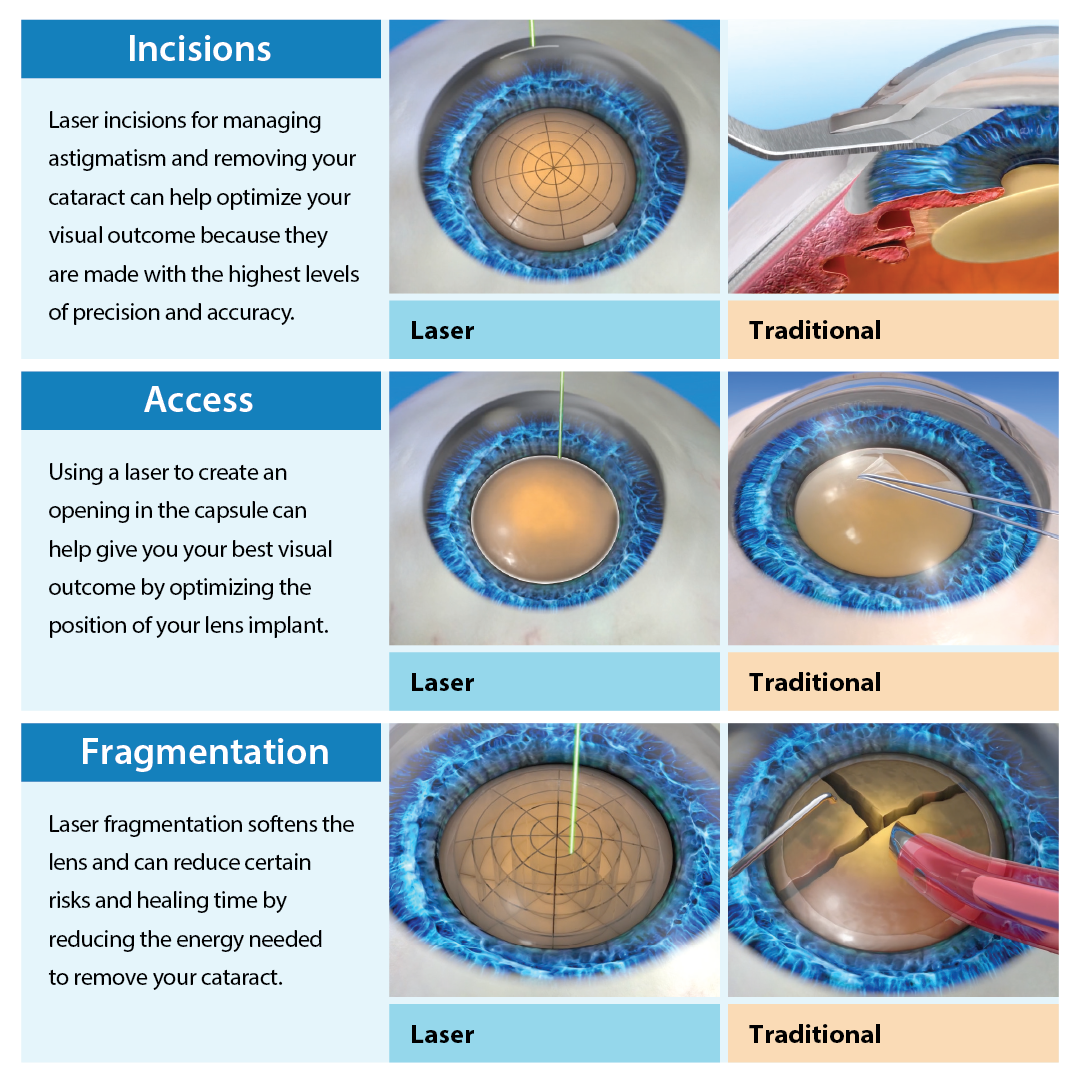 Incisions

Laser incisions for managing astigmatism and removing your cataract can help optimize your visual outcome because they are made with the highest levels of precision and accuracy.

Laser

Traditional

Access

Using a laser to create an opening in the capsule can help give you your best visual outcome by optimizing the position of your lens implant.

Laser

Traditional

Fragmentation

Laser fragmentation softens the lens and can reduce certain risks and healing time by reducing the energy needed to remove your cataract.

Laser

Traditional